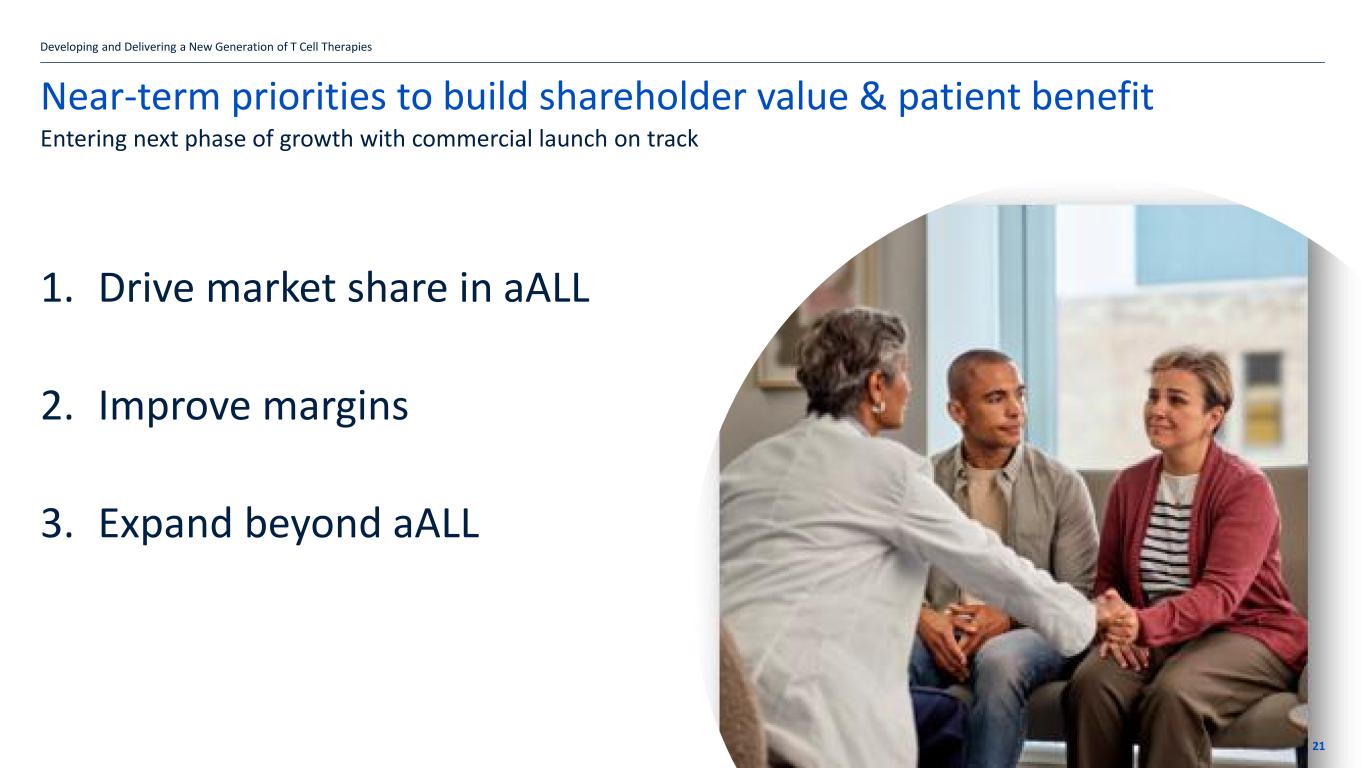 Developing and Delivering a New Generation of T Cell Therapies

Near-term priorities to build shareholder value & patient benefit
Entering next phase of growth with commercial launch on track

1. Drive market share in aALL

2. Improve margins

3. Expand beyond aALL

21